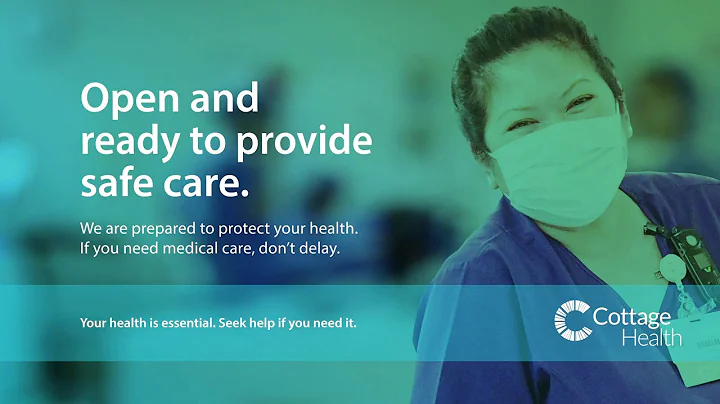 Open and ready to provide safe care.

We are prepared to protect your health. If you need medical care, don't delay.

Your health is essential. Seek help if you need it.

Cottage Health